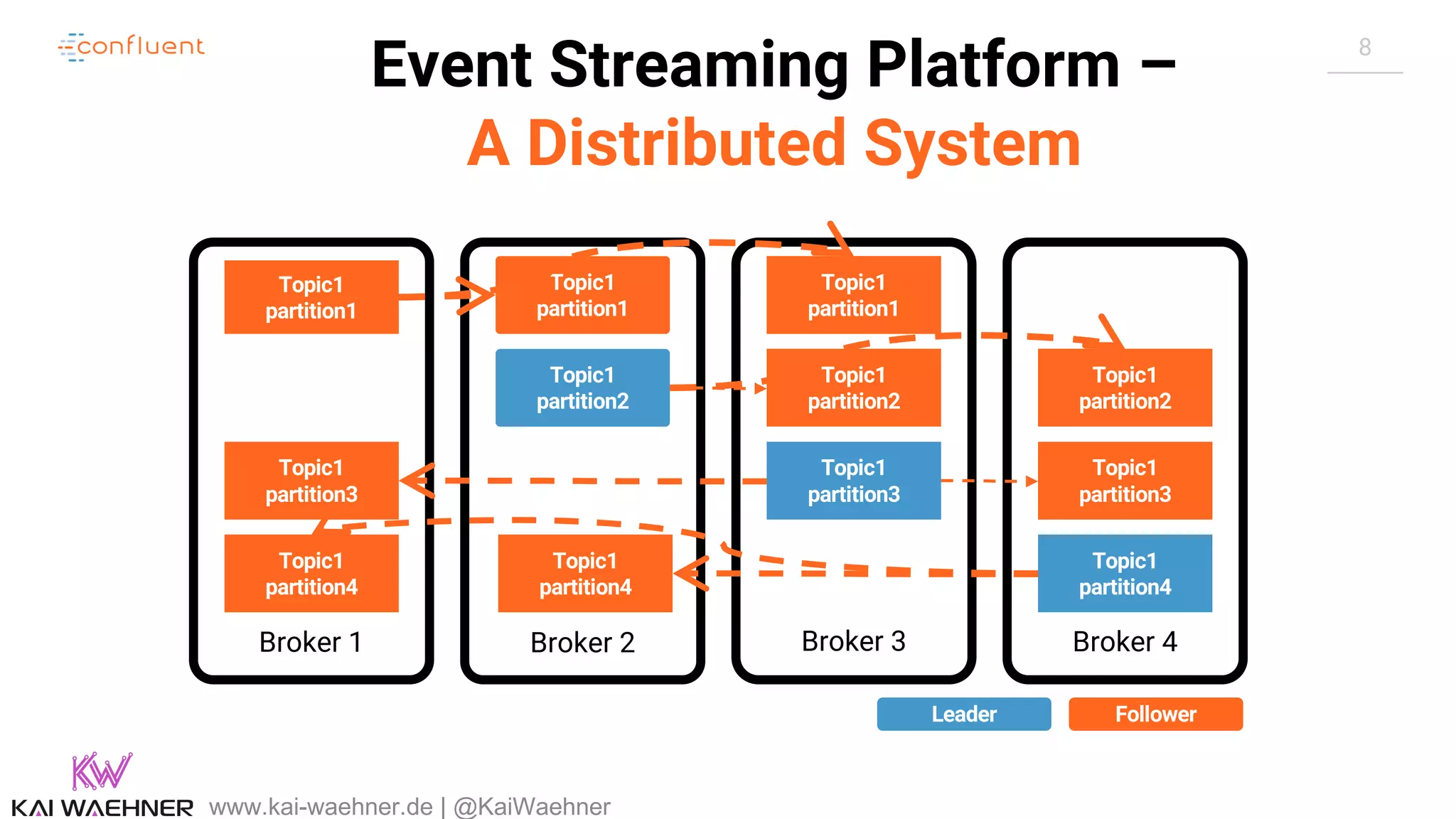 confluent

Event Streaming Platform –
A Distributed System

8

Topic1 partition1

Topic1 partition3

Topic1 partition4

Broker 1

Topic1 partition1

Topic1 partition2

Topic1 partition4

Broker 2

Topic1 partition1

Topic1 partition2

Topic1 partition3

Broker 3

Topic1 partition2

Topic1 partition3

Topic1 partition4

Broker 4

Leader

Follower

KW
KAI WAEHNER www.kai-waehner.de | @KaiWaehner